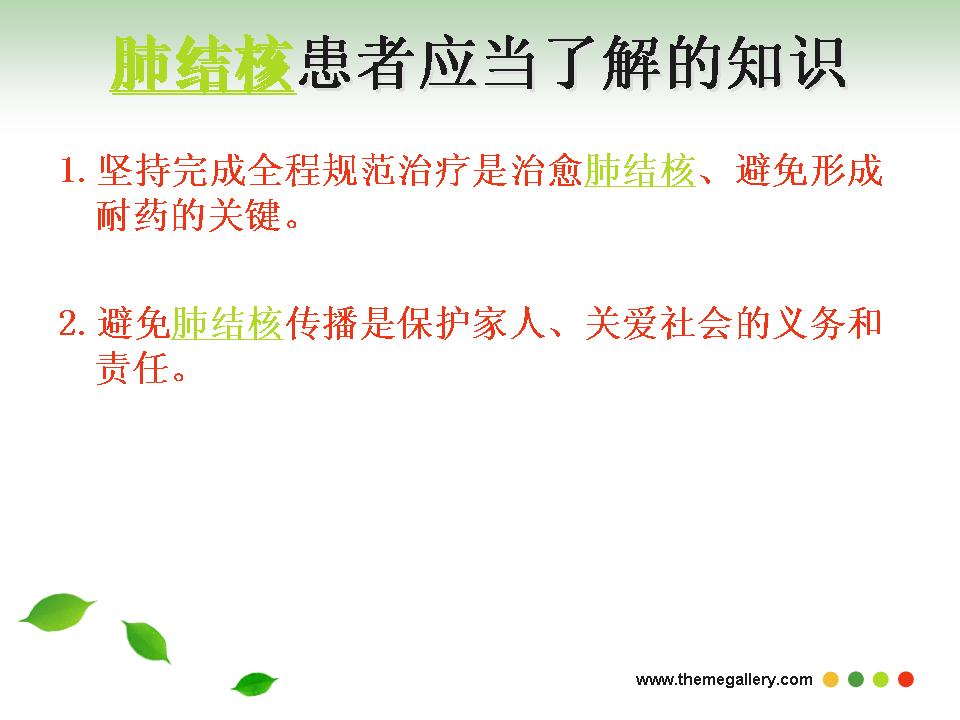 肺结核患者应当了解的知识

1. 坚持完成全程规范治疗是治愈肺结核、避免形成耐药的关键。

2. 避免肺结核传播是保护家人、关爱社会的义务和责任。

www.themegallery.com